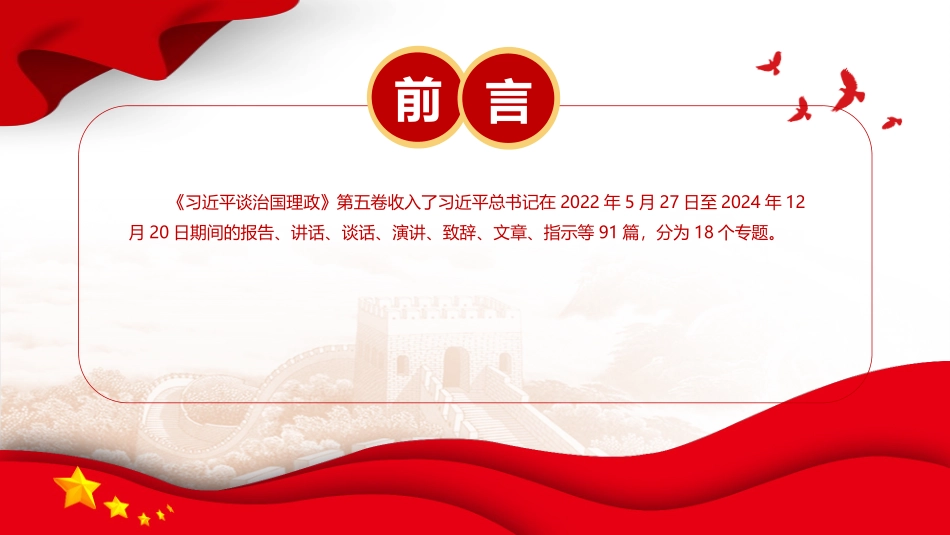 前言

《习近平谈治国理政》第五卷收入了习近平总书记在 2022 年 5 月 27 日至 2024 年 12 月 20 日期间的报告、讲话、谈话、演讲、致辞、文章、指示等 91 篇，分为 18 个专题。